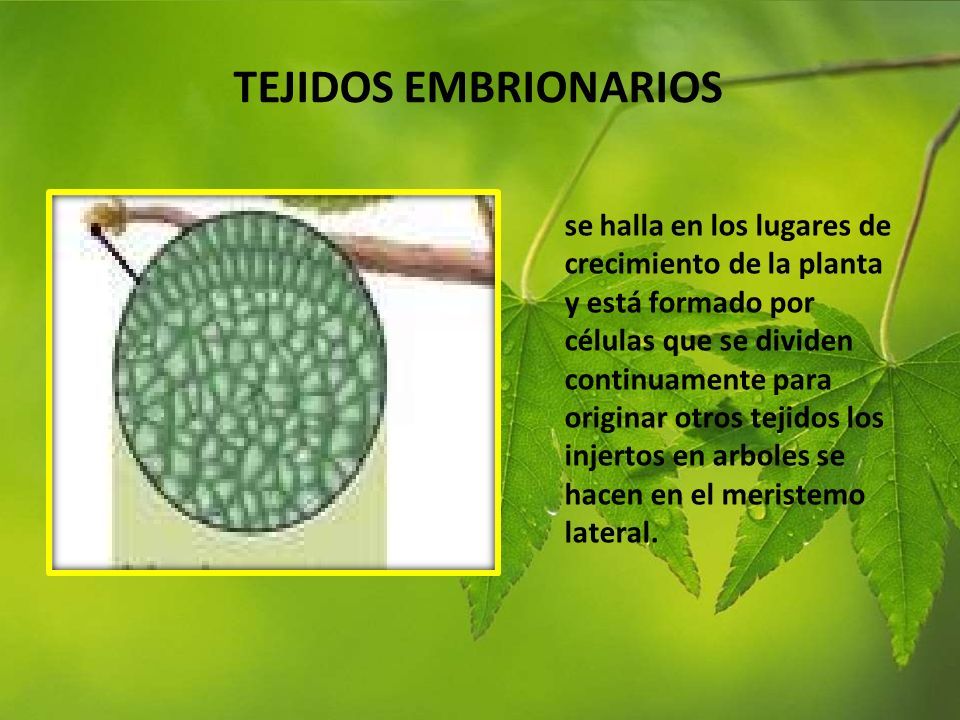 TEJIDOS EMBRIONARIOS

se halla en los lugares de crecimiento de la planta y está formado por células que se dividen continuamente para originar otros tejidos los injertos en arboles se hacen en el meristemo lateral.